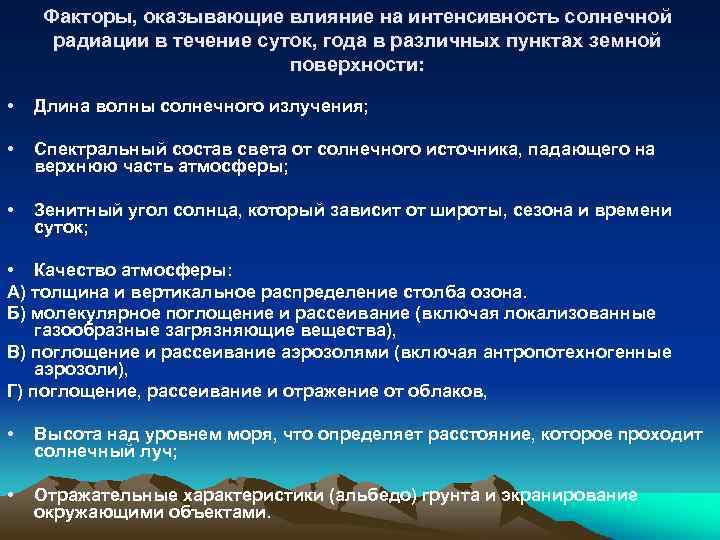 Факторы, оказывающие влияние на интенсивность солнечной радиации в течение суток, года в различных пунктах земной поверхности:

• Длина волны солнечного излучения;

• Спектральный состав света от солнечного источника, падающего на верхнюю часть атмосферы;

• Зенитный угол солнца, который зависит от широты, сезона и времени суток;

• Качество атмосферы:
А) толщина и вертикальное распределение столба озона.
Б) молекулярное поглощение и рассеивание (включая локализованные газообразные загрязняющие вещества),
В) поглощение и рассеивание аэрозолями (включая антропотехногенные аэрозоли),
Г) поглощение, рассеивание и отражение от облаков,

• Высота над уровнем моря, что определяет расстояние, которое проходит солнечный луч;

• Отражательные характеристики (альбедо) грунта и экранирование окружающими объектами.